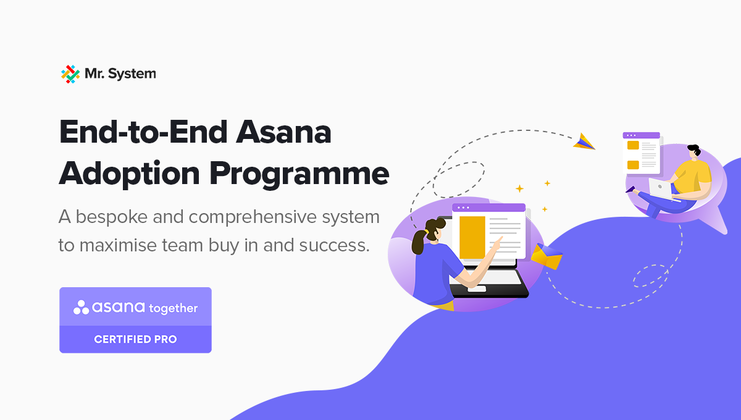 Mr. System

End-to-End Asana Adoption Programme

A bespoke and comprehensive system to maximise team buy in and success.

asana together
CERTIFIED PRO